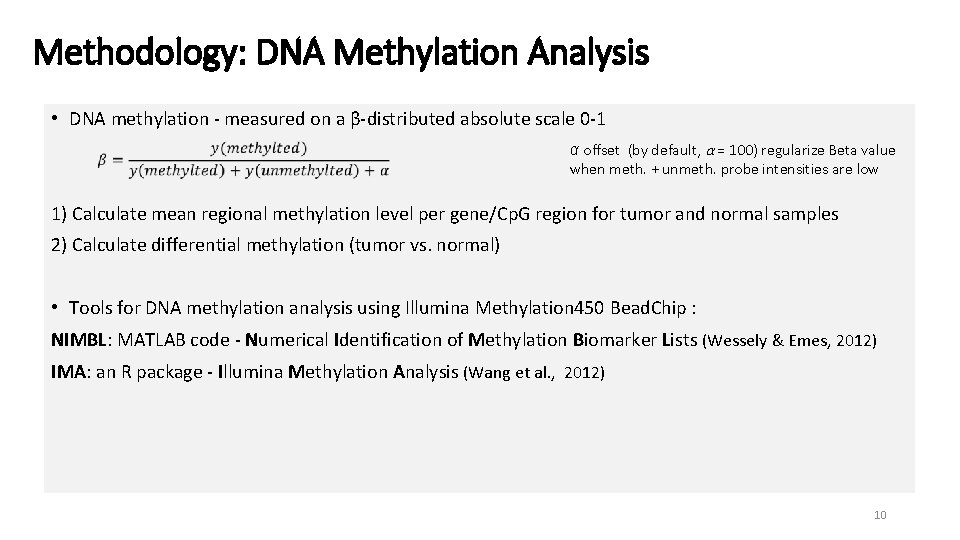 Methodology: DNA Methylation Analysis

• DNA methylation - measured on a β-distributed absolute scale 0-1

$\beta = \frac{y(methylted)}{y(methylted) + y(unmethylted) + \alpha}$

α offset (by default, $\alpha$ = 100) regularize Beta value when meth. + unmeth. probe intensities are low

1) Calculate mean regional methylation level per gene/CpG region for tumor and normal samples

2) Calculate differential methylation (tumor vs. normal)

• Tools for DNA methylation analysis using Illumina Methylation450 BeadChip :

NIMBL: MATLAB code - Numerical Identification of Methylation Biomarker Lists (Wessely & Emes, 2012)

IMA: an R package - Illumina Methylation Analysis (Wang et al., 2012)

10